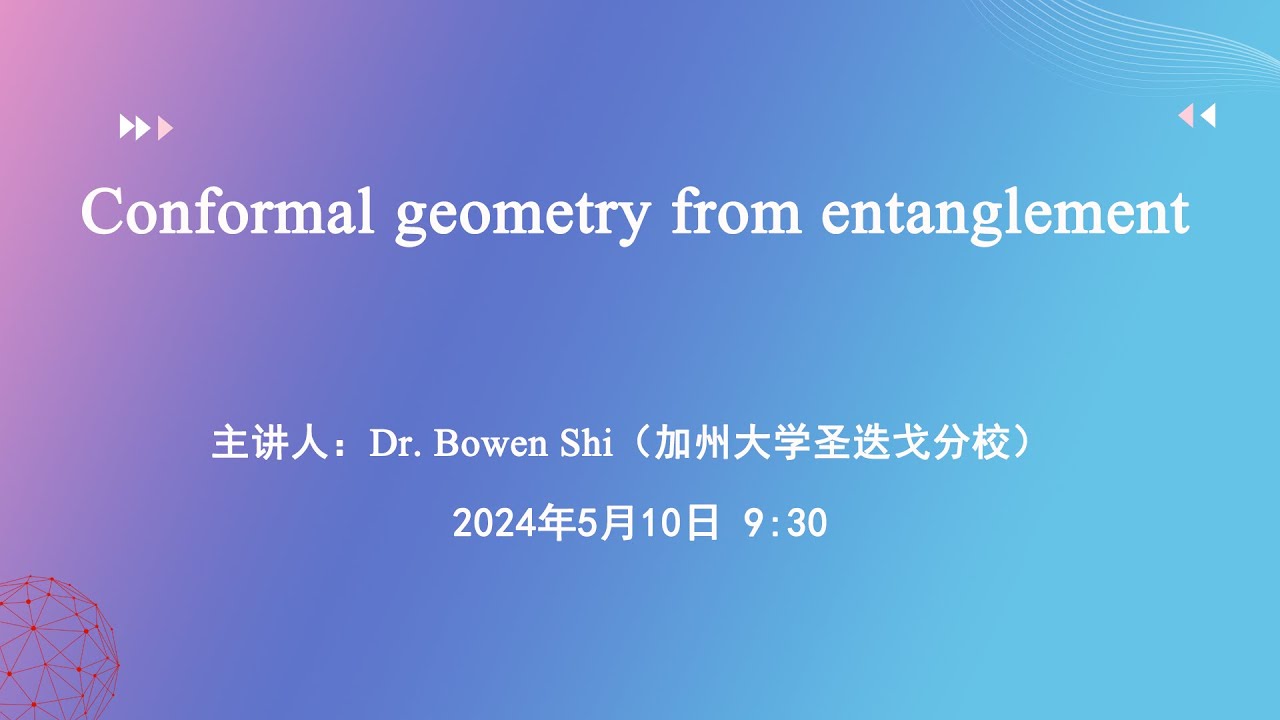 Conformal geometry from entanglement

主讲人：Dr. Bowen Shi（加州大学圣迭戈分校）

2024年5月10日 9:30